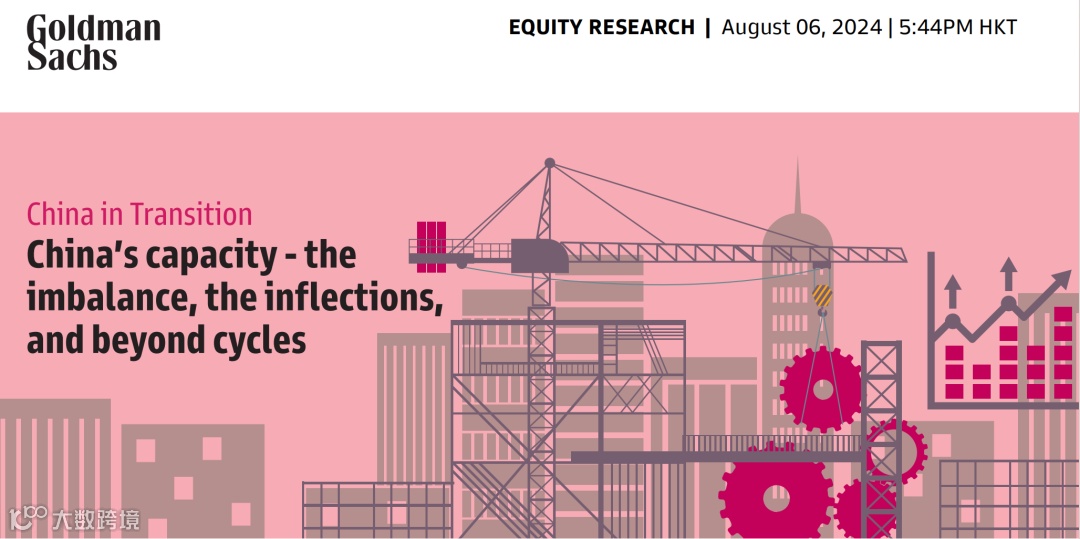 Goldman Sachs

EQUITY RESEARCH | August 06, 2024 | 5:44PM HKT

China in Transition

China's capacity - the imbalance, the inflections, and beyond cycles

大数跨境